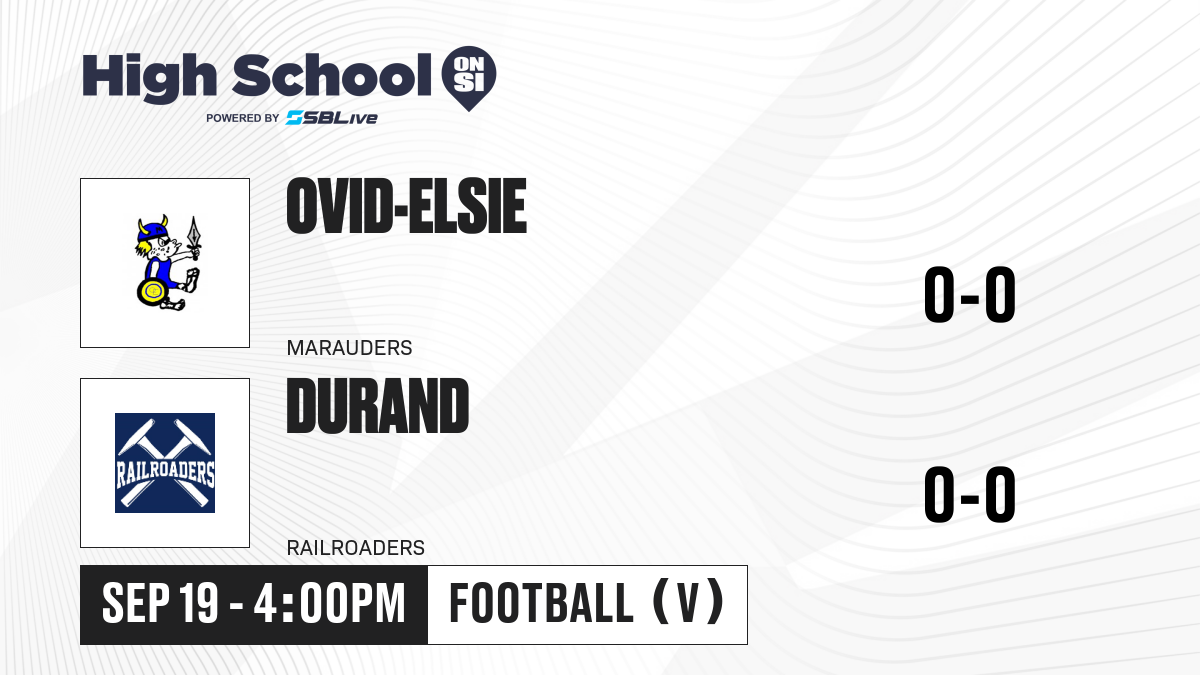 High School ON SI
POWERED BY SBLive

OVID-ELSIE
MARAUDERS
0-0

RAILROADERS
DURAND
RAILROADERS
0-0

SEP 19 - 4:00PM
FOOTBALL (V)